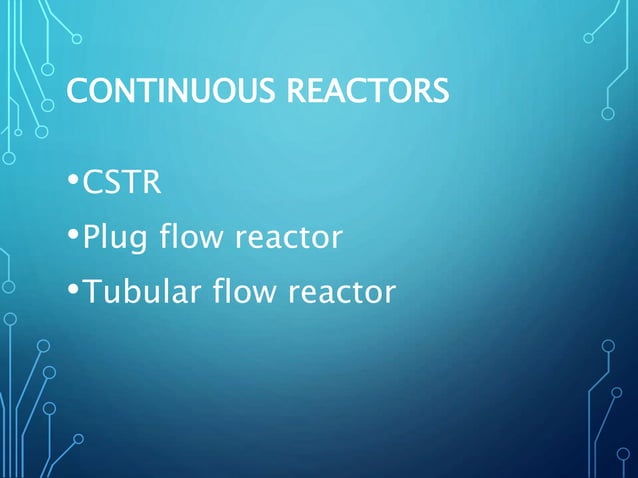 CONTINUOUS REACTORS

•CSTR

•Plug flow reactor

•Tubular flow reactor